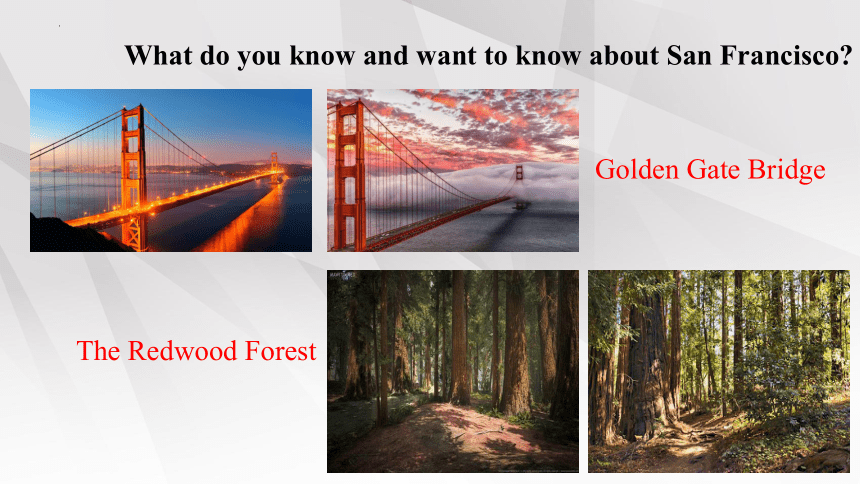 What do you know and want to know about San Francisco?

Golden Gate Bridge

The Redwood Forest